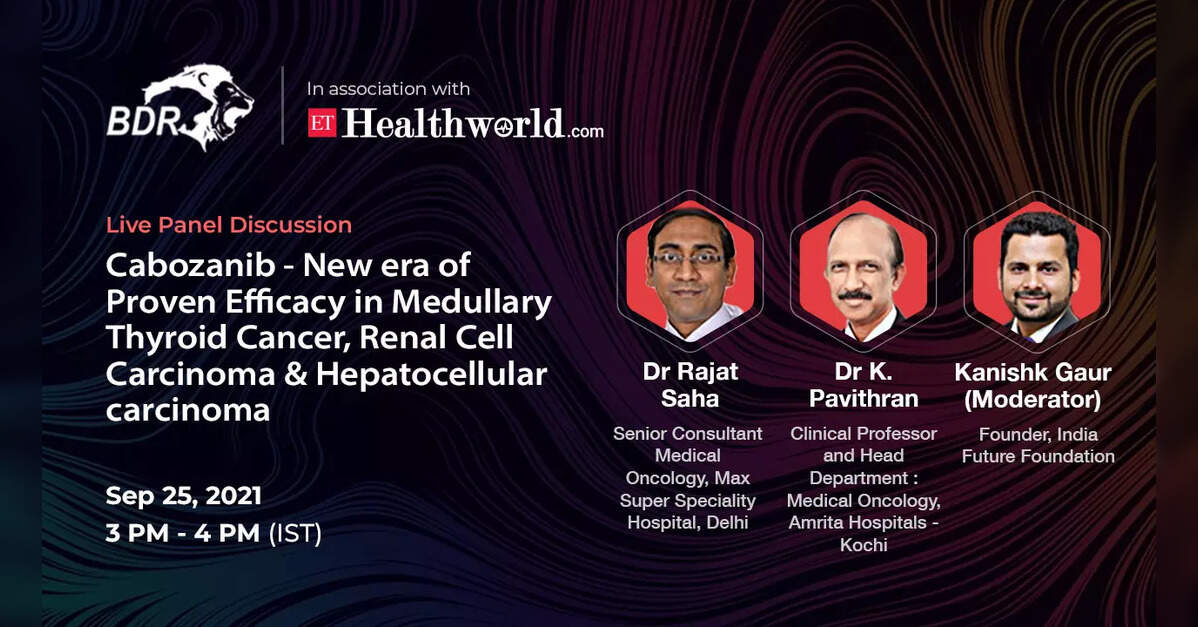 BDR

In association with

ET Healthworld.com

Live Panel Discussion

Cabozanib - New era of Proven Efficacy in Medullary Thyroid Cancer, Renal Cell Carcinoma & Hepatocellular carcinoma

Sep 25, 2021

3 PM - 4 PM (IST)

Dr Rajat Saha

Senior Consultant Medical Oncology, Max Super Speciality Hospital, Delhi

Dr K. Pavithran

Clinical Professor and Head Department : Medical Oncology, Amrita Hospitals - Kochi

Kanishk Gaur (Moderator)

Founder, India Future Foundation